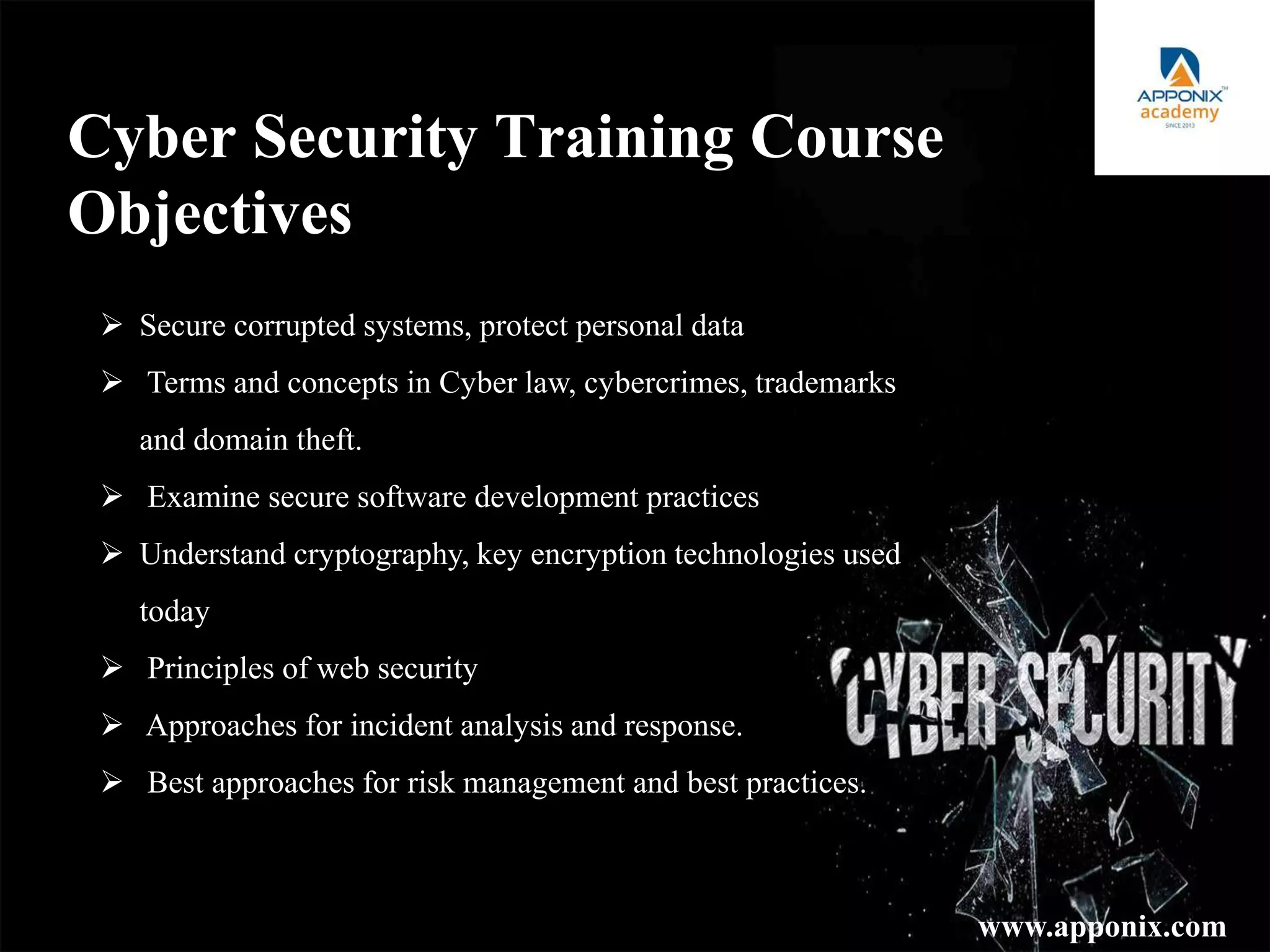 APPONIX™
academy
SINCE 2013

Cyber Security Training Course Objectives

➢ Secure corrupted systems, protect personal data

➢ Terms and concepts in Cyber law, cybercrimes, trademarks and domain theft.

➢ Examine secure software development practices

➢ Understand cryptography, key encryption technologies used today

➢ Principles of web security

➢ Approaches for incident analysis and response.

➢ Best approaches for risk management and best practices.

CYBER SECURITY

www.apponix.com